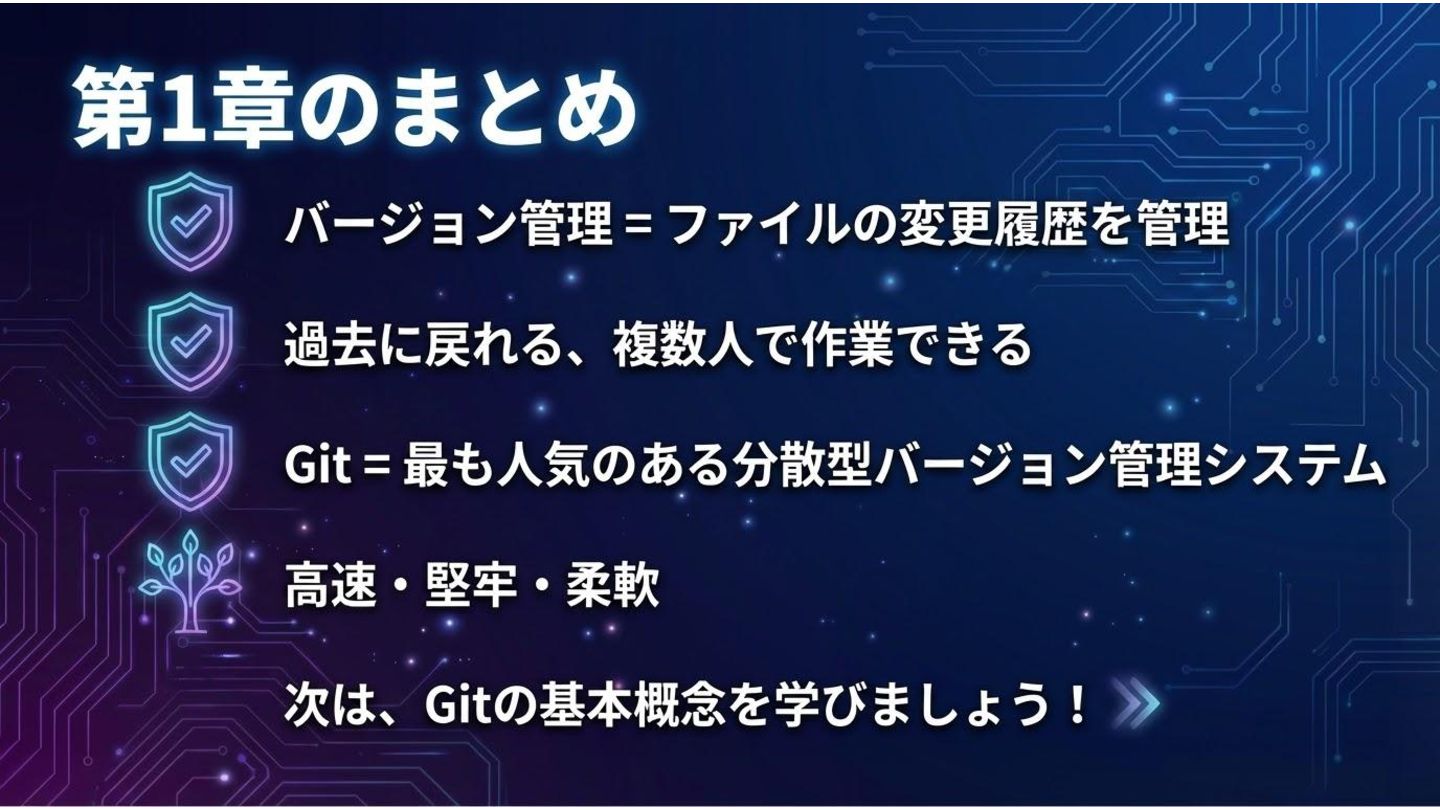 第1章のまとめ

バージョン管理 = ファイルの変更履歴を管理

過去に戻れる、複数人で作業できる

Git = 最も人気のある分散型バージョン管理システム

高速・堅牢・柔軟

次は、Gitの基本概念を学びましょう！